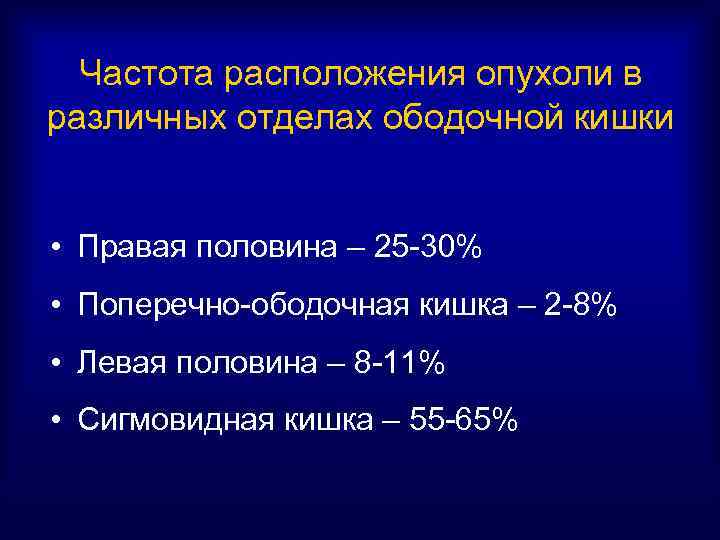 Частота расположения опухоли в различных отделах ободочной кишки

• Правая половина – 25-30%
• Поперечно-ободочная кишка – 2-8%
• Левая половина – 8-11%
• Сигмовидная кишка – 55-65%